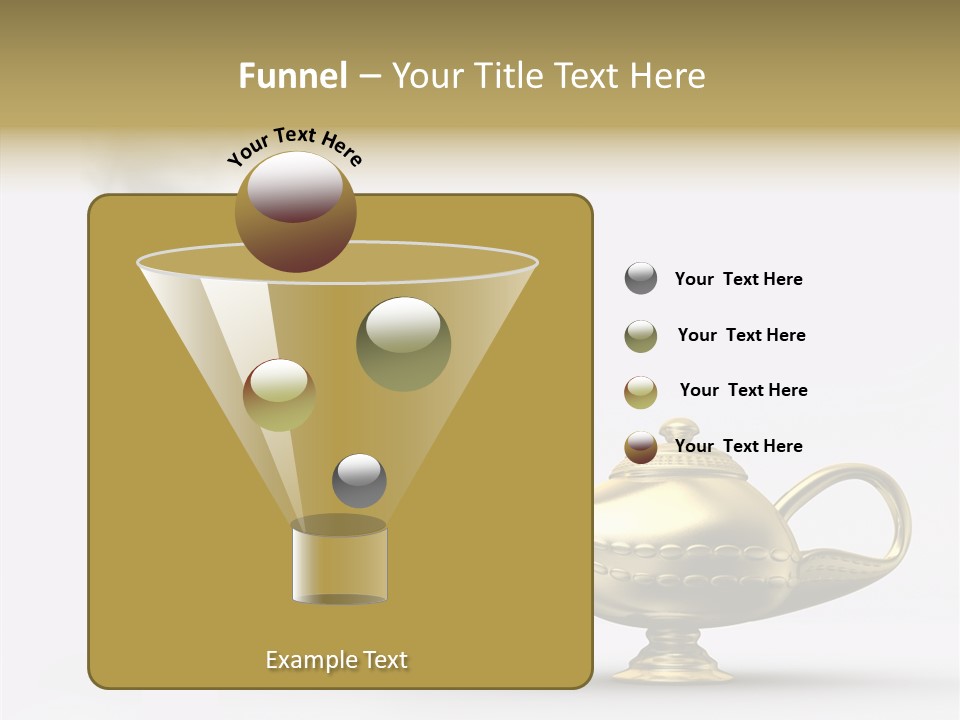 Funnel – Your Title Text Here

Your Text Here

Your Text Here

Your Text Here

Your Text Here

Your Text Here

Example Text